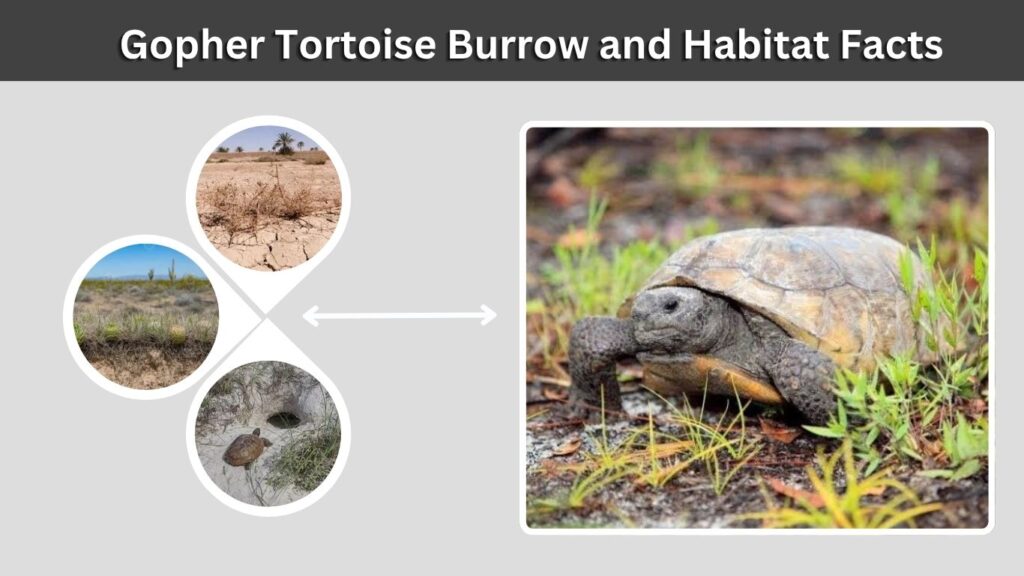 Gopher Tortoise Burrow and Habitat Facts